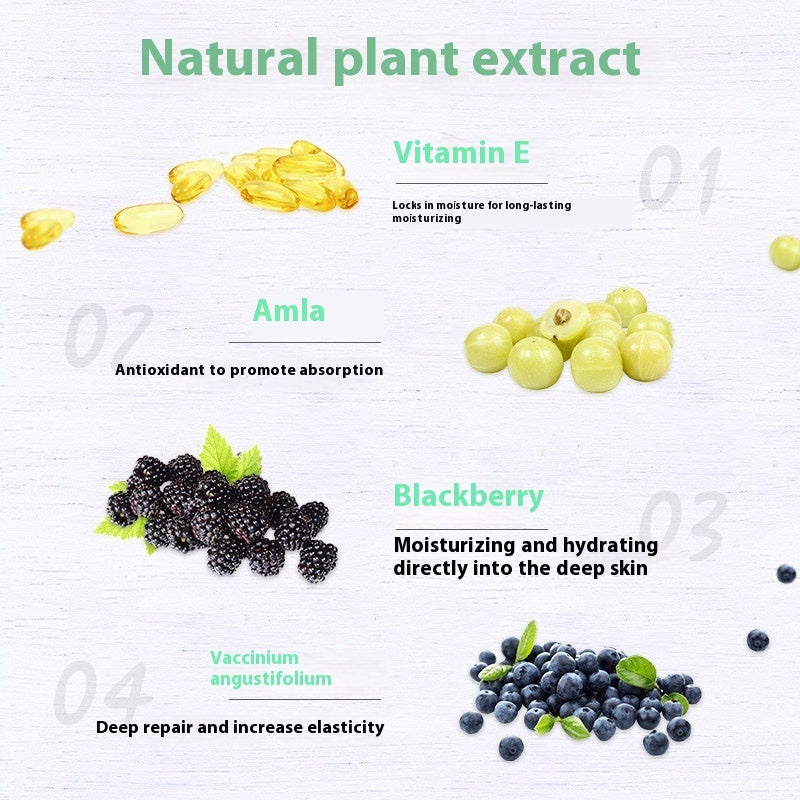 Natural plant extract

Vitamin E

01

Locks in moisture for long-lasting moisturizing

02

Amla

Antioxidant to promote absorption

Blackberry

03

Moisturizing and hydrating directly into the deep skin

04

Vaccinium angustifolium

Deep repair and increase elasticity